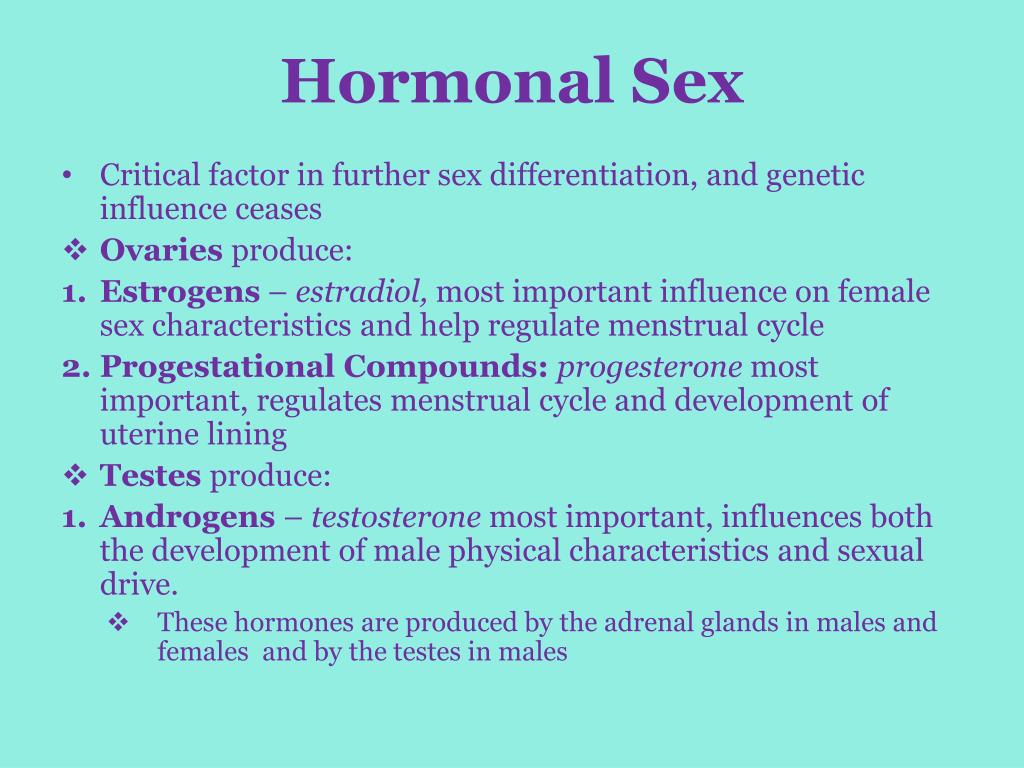 Hormonal Sex

• Critical factor in further sex differentiation, and genetic influence ceases

❖ Ovaries produce:

1. Estrogens – estradiol, most important influence on female sex characteristics and help regulate menstrual cycle

2. Progestational Compounds: progesterone most important, regulates menstrual cycle and development of uterine lining

❖ Testes produce:

1. Androgens – testosterone most important, influences both the development of male physical characteristics and sexual drive.

❖ These hormones are produced by the adrenal glands in males and females and by the testes in males